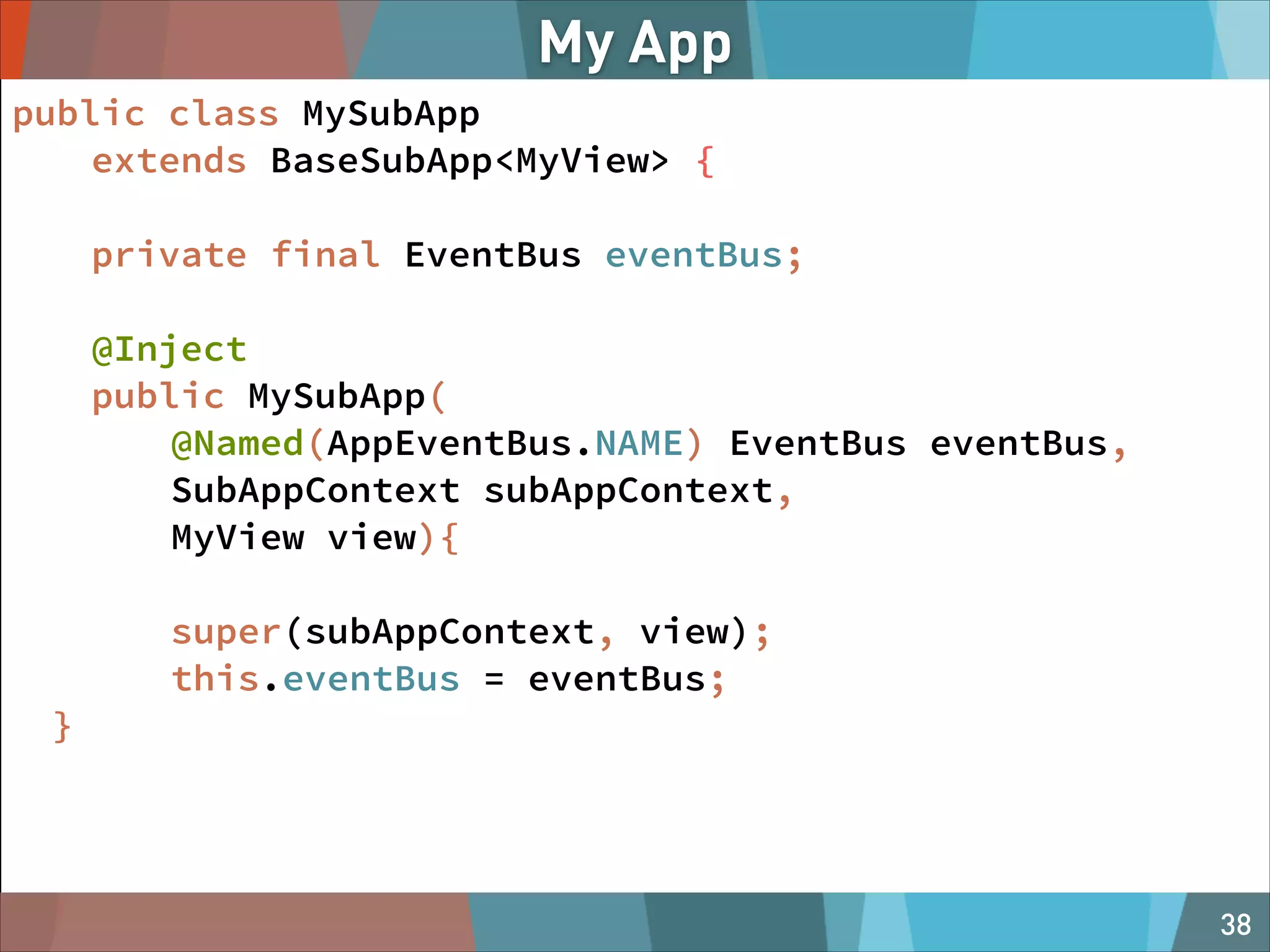 My App

public class MySubApp
    extends BaseSubApp<MyView> {

    private final EventBus eventBus;

    @Inject
    public MySubApp(
        @Named(AppEventBus.NAME) EventBus eventBus,
        SubAppContext subAppContext,
        MyView view){

        super(subAppContext, view);
        this.eventBus = eventBus;
  }

38